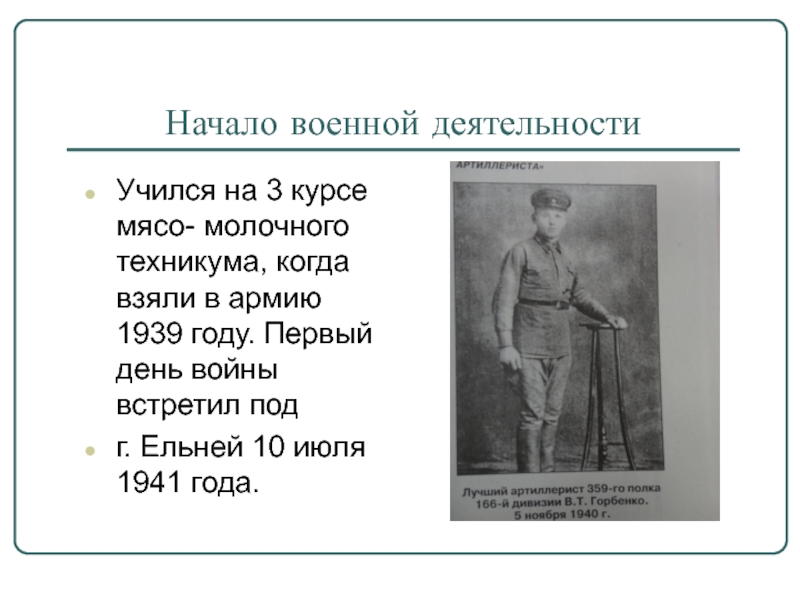 Начало военной деятельности

Учился на 3 курсе мясо- молочного техникума, когда взяли в армию 1939 году. Первый день войны встретил под

г. Ельней 10 июля 1941 года.

АРТИЛЛЕРИСТА»

Лучший артиллерист 359-го полка 166-й дивизии В.Т. Горбенко. 5 ноября 1940 г.